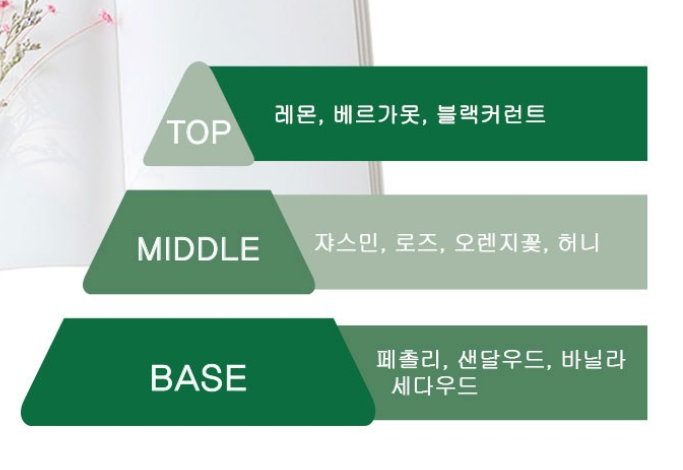 TOP
레몬, 베르가못, 블랙커런트

MIDDLE
쟈스민, 로즈, 오렌지꽃, 허니

BASE
페촐리, 샌달우드, 바닐라 세다우드